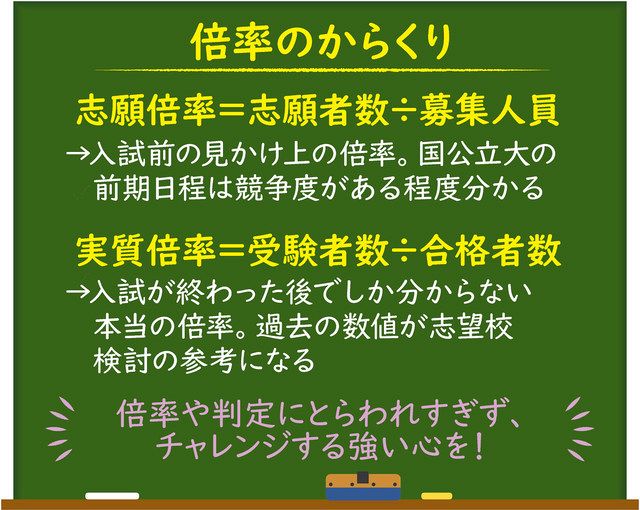 倍率のからくり

志願倍率＝志願者数÷募集人員

→入試前の見かけ上の倍率。国公立大の前期日程は競争度がある程度分かる

実質倍率＝受験者数÷合格者数

→入試が終わった後でしか分からない本当の倍率。過去の数値が志望校検討の参考になる

倍率や判定にとらわれすぎず、チャレンジする強い心を！